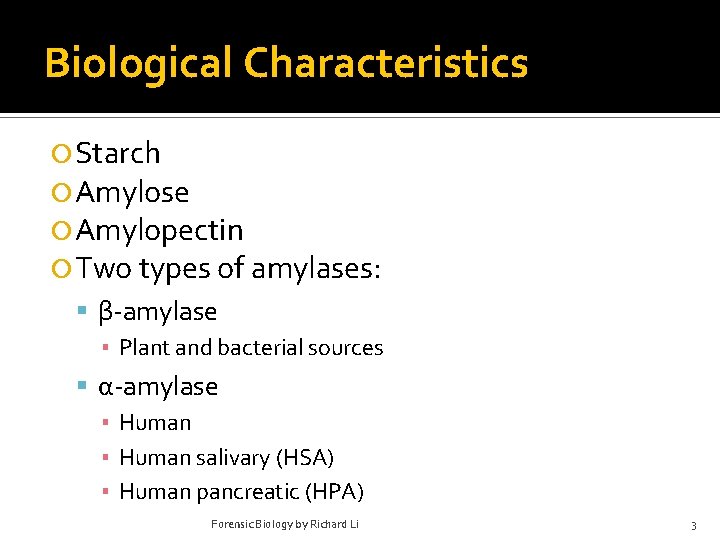 Biological Characteristics

Starch
Amylose
Amylopectin
Two types of amylases:
β-amylase
Plant and bacterial sources
α-amylase
Human
Human salivary (HSA)
Human pancreatic (HPA)

Forensic Biology by Richard Li

3